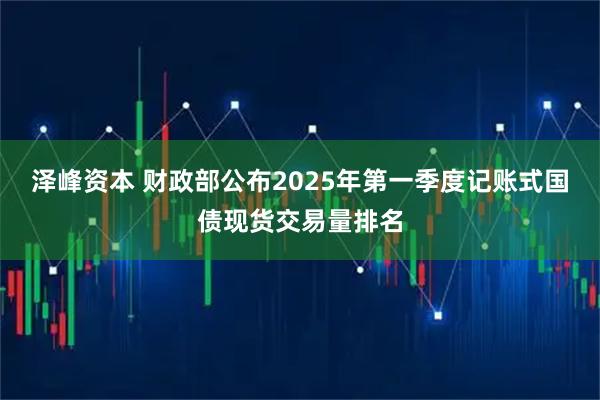 泽峰资本 财政部公布2025年第一季度记账式国债现货交易量排名